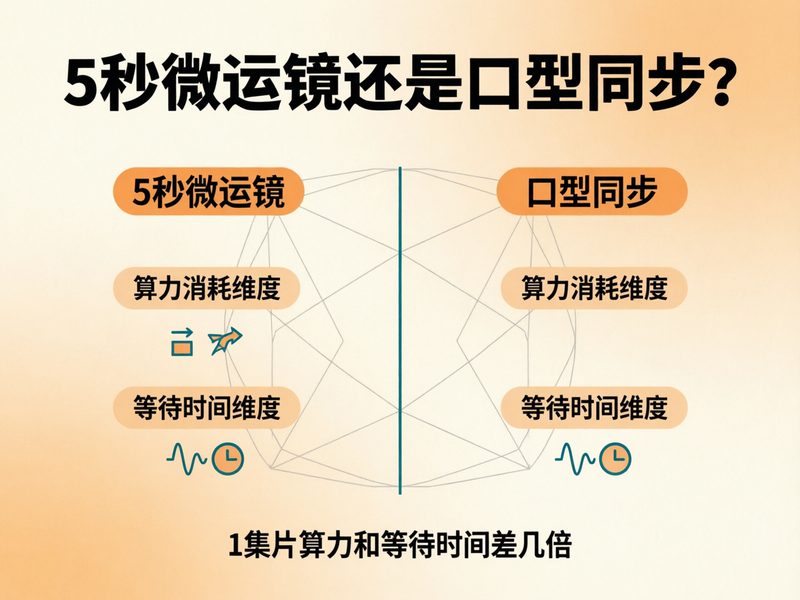 5秒微运镜还是口型同步?

5秒微运镜

算力消耗维度

等待时间维度

口型同步

算力消耗维度

等待时间维度

1集片算力和等待时间差几倍